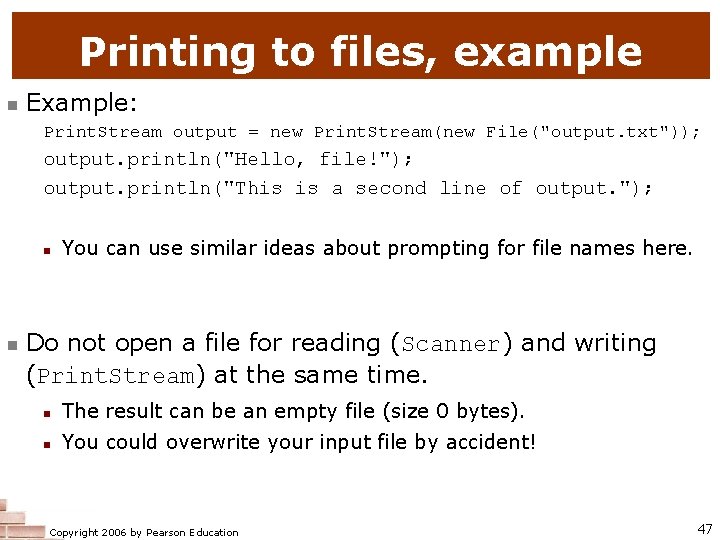 Printing to files, example

Example:

PrintStream output = new PrintStream(new File("output.txt"));
output.println("Hello, file!");
output.println("This is a second line of output.");

You can use similar ideas about prompting for file names here.

Do not open a file for reading (Scanner) and writing (PrintStream) at the same time.

The result can be an empty file (size 0 bytes).

You could overwrite your input file by accident!

Copyright 2006 by Pearson Education

47